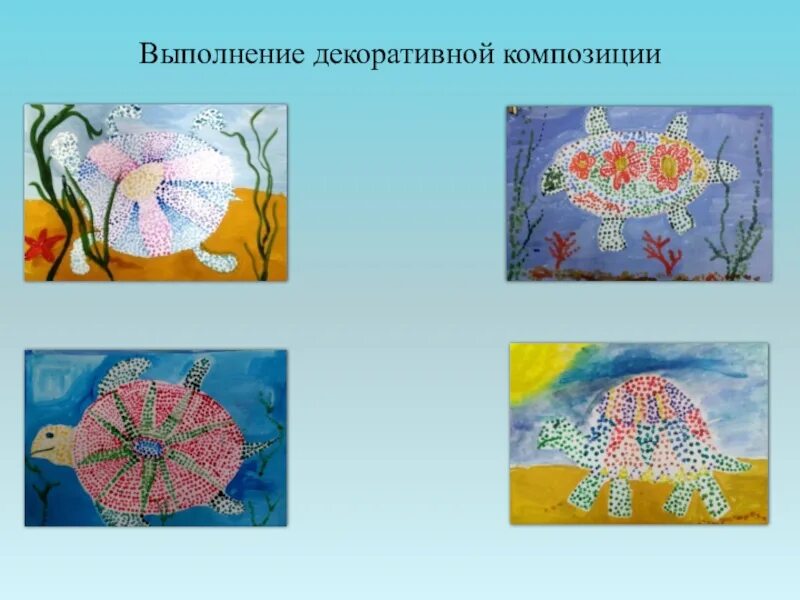 Выполнение декоративной композиции